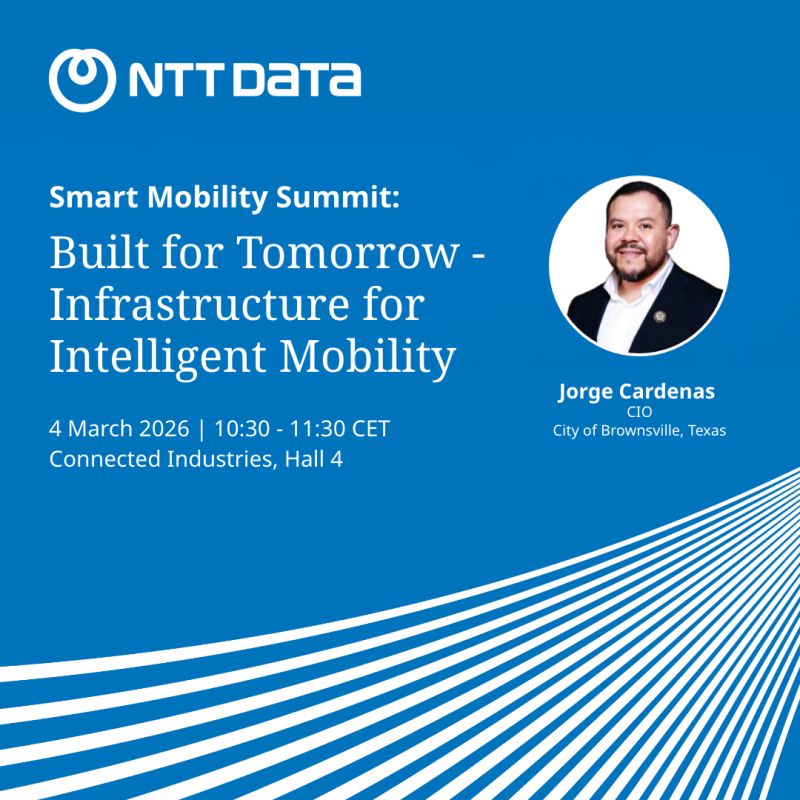 NTT DATA

Smart Mobility Summit:

Built for Tomorrow - Infrastructure for Intelligent Mobility

4 March 2026 | 10:30 - 11:30 CET
Connected Industries, Hall 4

Jorge Cardenas
CIO
City of Brownsville, Texas